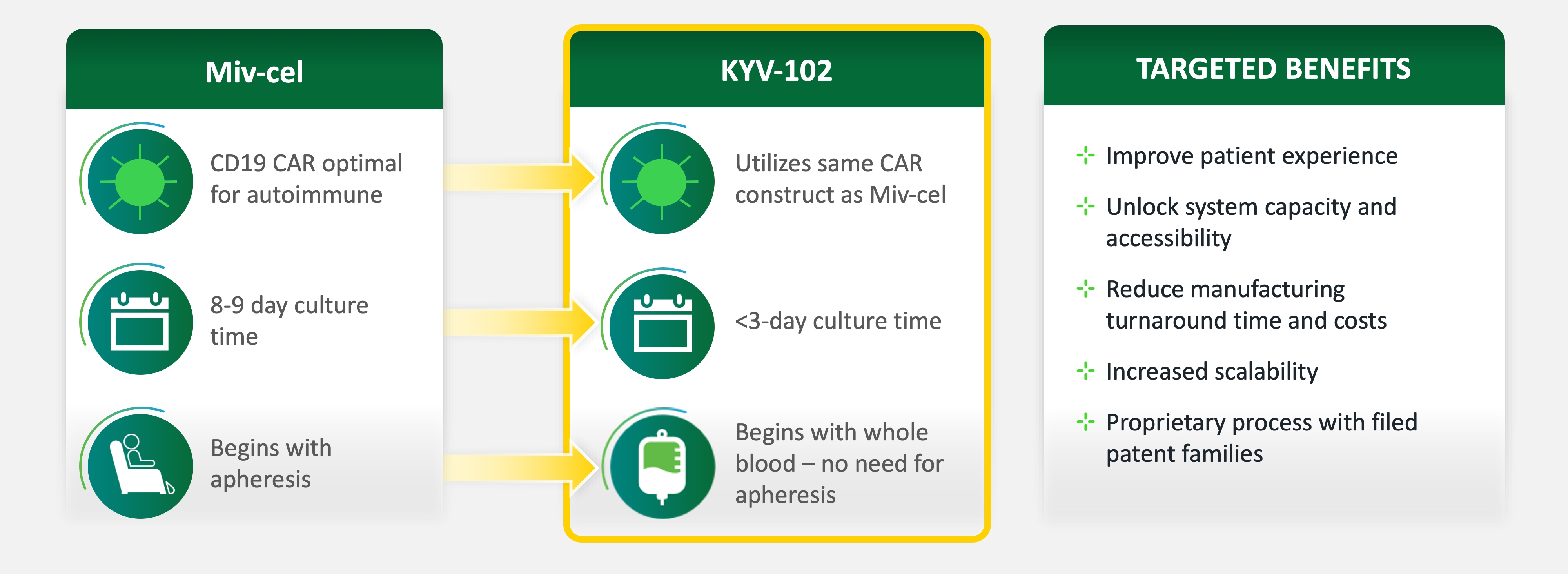 Miv-cel

CD19 CAR optimal for autoimmune

8-9 day culture time

Begins with apheresis

KYV-102

Utilizes same CAR construct as Miv-cel

<3-day culture time

Begins with whole blood – no need for apheresis

TARGETED BENEFITS

Improve patient experience

Unlock system capacity and accessibility

Reduce manufacturing turnaround time and costs

Increased scalability

Proprietary process with filed patent families